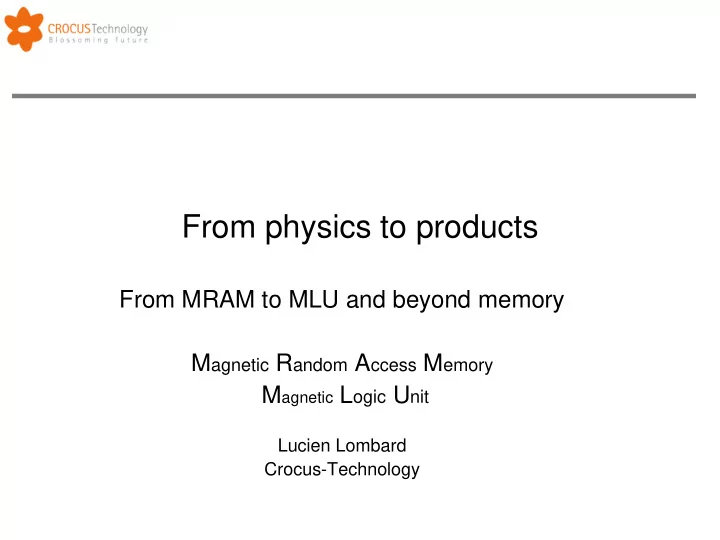 CROCUSTechnology
Blossoming future

From physics to products

From MRAM to MLU and beyond memory

Magnetic Random Access Memory
Magnetic Logic Unit

Lucien Lombard
Crocus-Technology